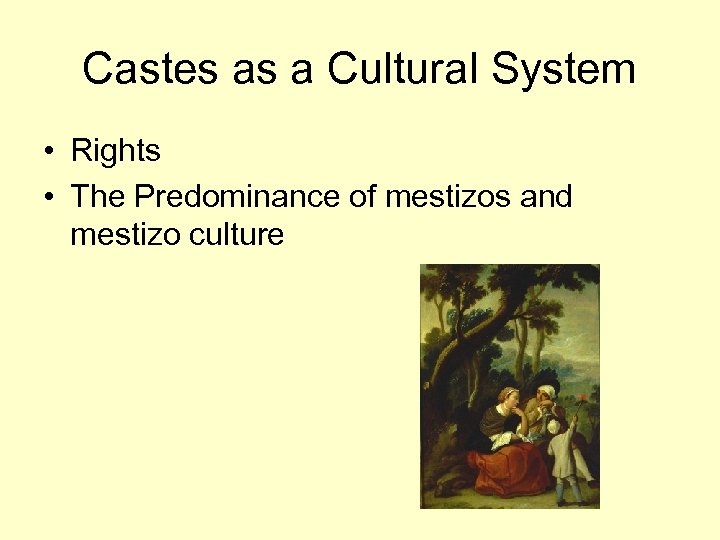 Castes as a Cultural System

• Rights
• The Predominance of mestizos and mestizo culture